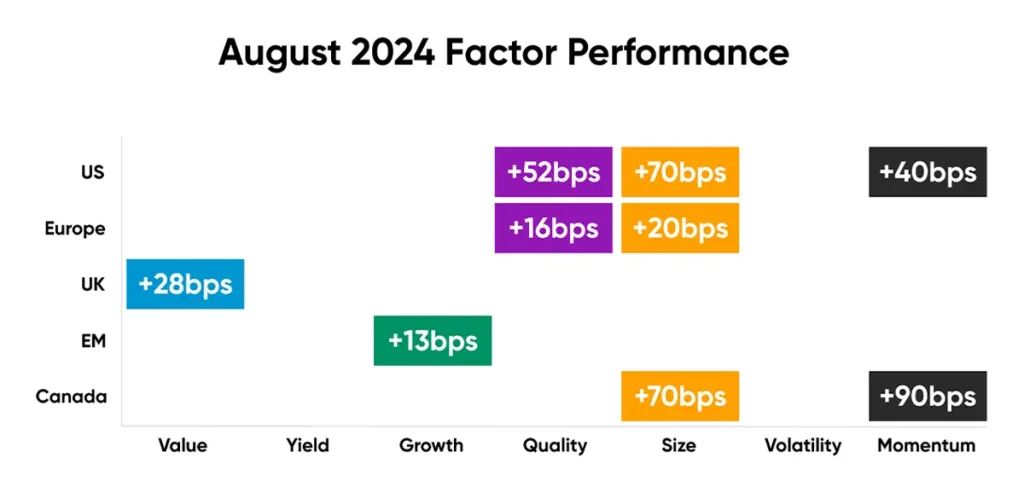 August 2024 Factor Performance

| | Value | Yield | Growth | Quality | Size | Volatility | Momentum |
|---|---|---|---|---|---|---|---|
| US | | | | +52bps | +70bps | | +40bps |
| Europe | | | | +16bps | +20bps | | |
| UK | +28bps | | | | | | |
| EM | | | +13bps | | | | |
| Canada | | | | | +70bps | | +90bps |